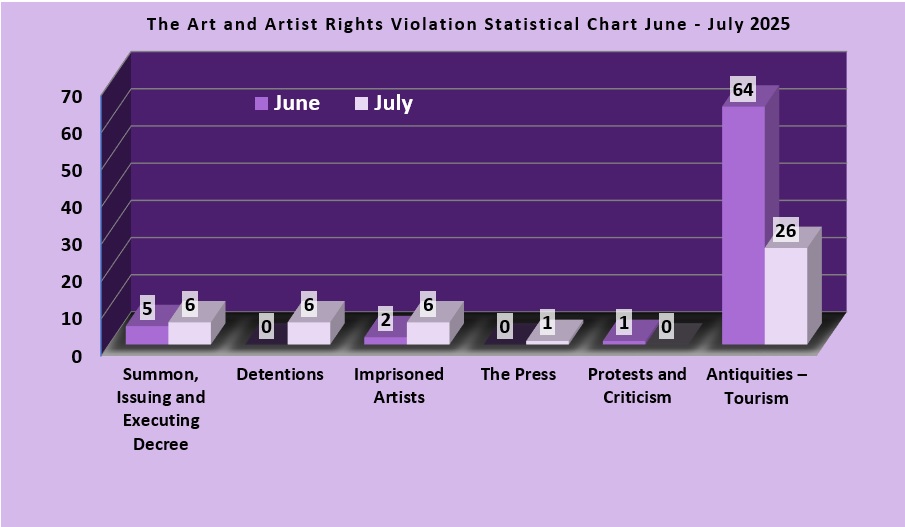 The Art and Artist Rights Violation Statistical Chart June - July 2025

June July

70
60
50
40
30
20
10
0

5 6
0 6
2 6
0 1
1 0
64 26

Summon, Issuing and Executing Decree

Detentions

Imprisoned Artists

The Press

Protests and Criticism

Antiquities – Tourism